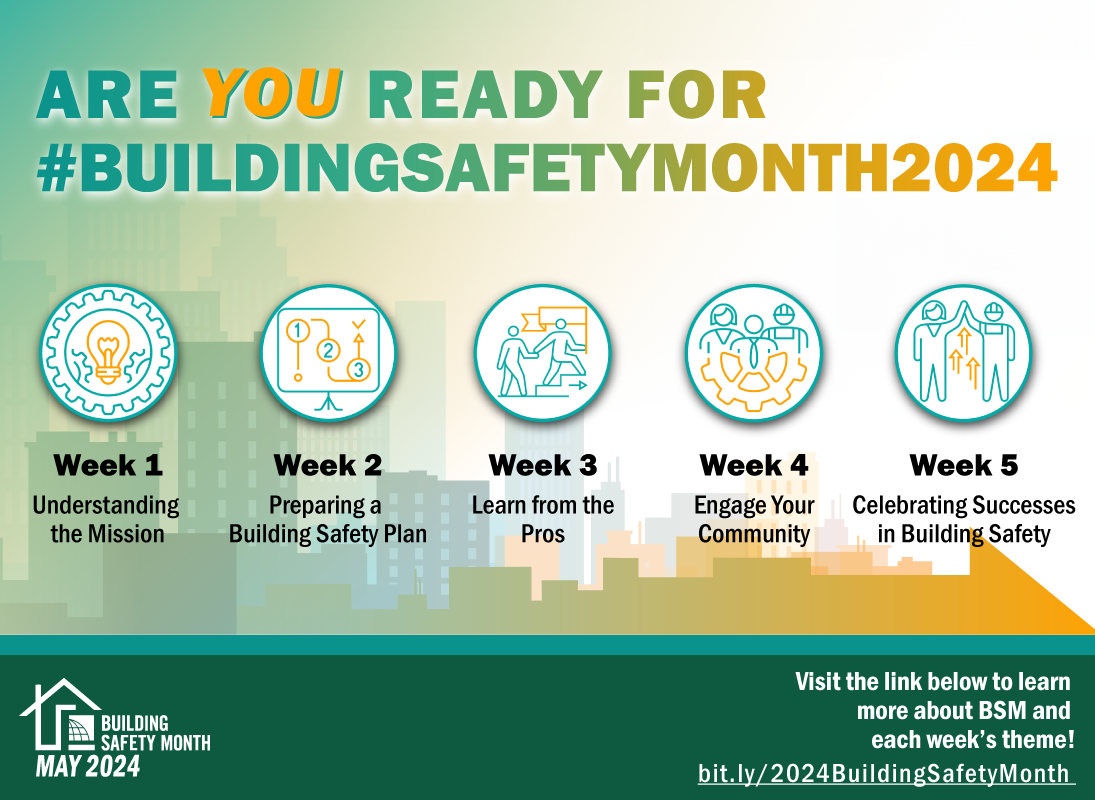 ARE YOU READY FOR #BUILDINGSAFETYMONTH2024

1 2 3

Week 1
Understanding the Mission

Week 2
Preparing a Building Safety Plan

Week 3
Learn from the Pros

Week 4
Engage Your Community

Week 5
Celebrating Successes in Building Safety

BUILDING SAFETY MONTH
MAY 2024

Visit the link below to learn more about BSM and each week's theme!
bit.ly/2024BuildingSafetyMonth